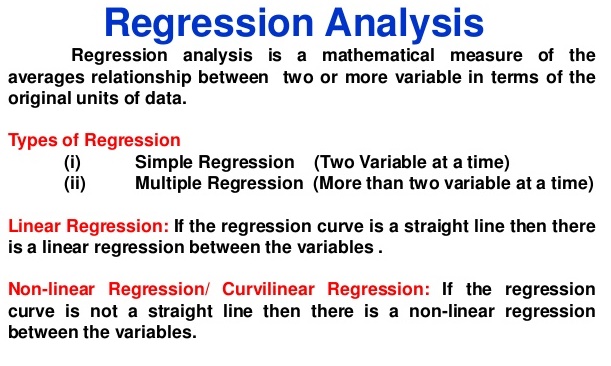 Regression Analysis

Regression analysis is a mathematical measure of the averages relationship between two or more variable in terms of the original units of data.

Types of Regression
(i) Simple Regression (Two Variable at a time)
(ii) Multiple Regression (More than two variable at a time)

Linear Regression: If the regression curve is a straight line then there is a linear regression between the variables .

Non-linear Regression/ Curvilinear Regression: If the regression curve is not a straight line then there is a non-linear regression between the variables.